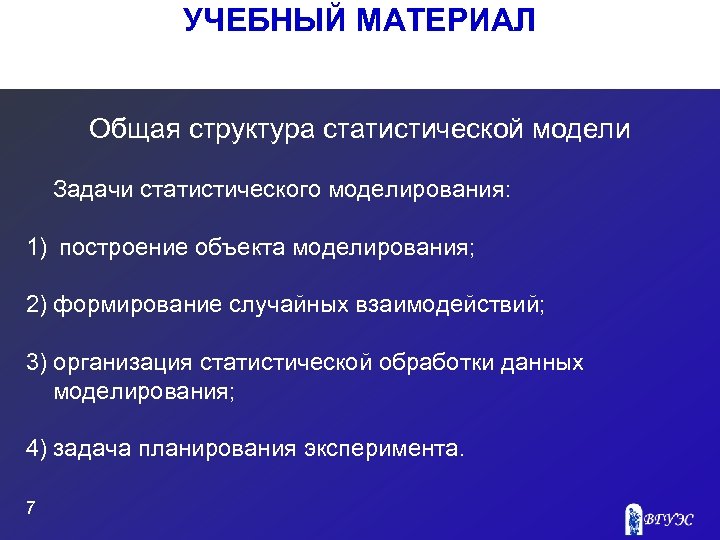 УЧЕБНЫЙ МАТЕРИАЛ

Общая структура статистической модели

Задачи статистического моделирования:

1) построение объекта моделирования;

2) формирование случайных взаимодействий;

3) организация статистической обработки данных моделирования;

4) задача планирования эксперимента.

7

ВГУЭС